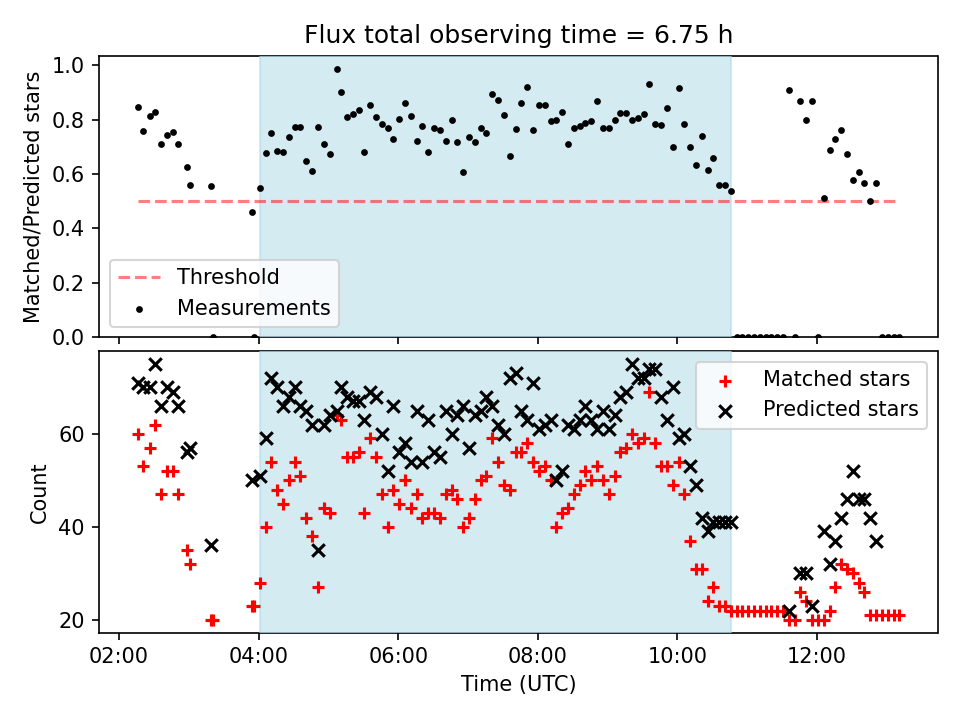 Flux total observing time = 6.75 h

Matched/Predicted stars

1.0
0.8
0.6
0.4
0.2
0.0

Threshold
Measurements

Count

60
40
20

Matched stars
Predicted stars

02:00
04:00
06:00
08:00
10:00
12:00

Time (UTC)